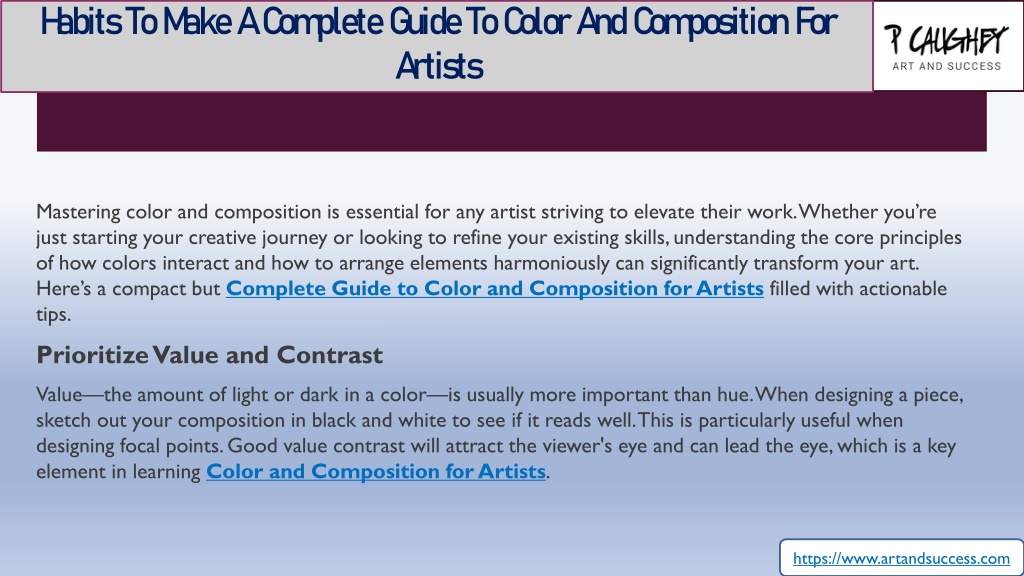 Habits To Make A Complete Guide To Color And Composition For Artists

P CAUGHEY
ART AND SUCCESS

Mastering color and composition is essential for any artist striving to elevate their work. Whether you're just starting your creative journey or looking to refine your existing skills, understanding the core principles of how colors interact and how to arrange elements harmoniously can significantly transform your art. Here's a compact but Complete Guide to Color and Composition for Artists filled with actionable tips.

Prioritize Value and Contrast

Value—the amount of light or dark in a color—is usually more important than hue. When designing a piece, sketch out your composition in black and white to see if it reads well. This is particularly useful when designing focal points. Good value contrast will attract the viewer's eye and can lead the eye, which is a key element in learning Color and Composition for Artists.

https://www.artandsuccess.com